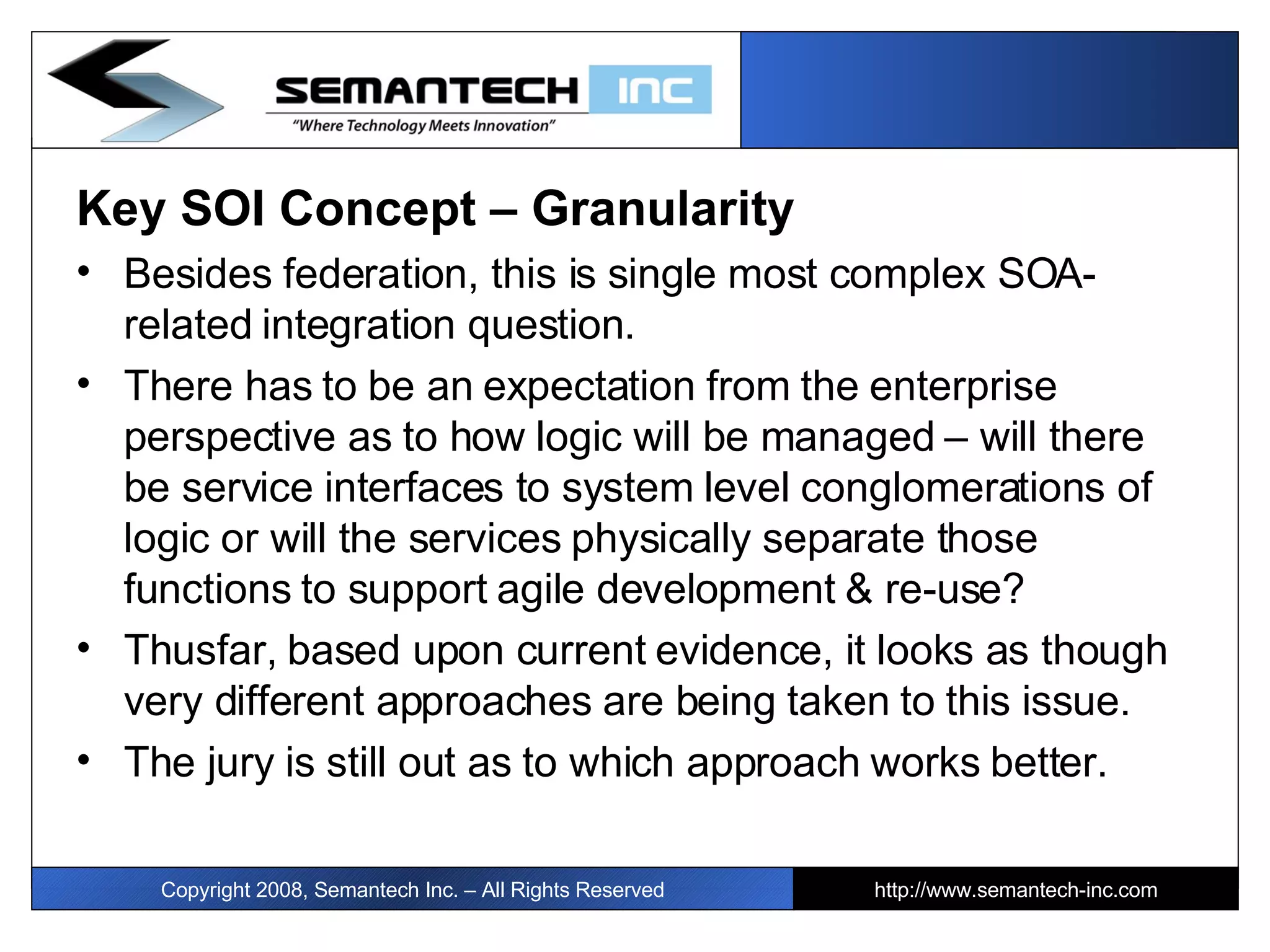 SEMANTECH INC
"Where Technology Meets Innovation"

Key SOI Concept – Granularity

• Besides federation, this is single most complex SOA-related integration question.

• There has to be an expectation from the enterprise perspective as to how logic will be managed – will there be service interfaces to system level conglomerations of logic or will the services physically separate those functions to support agile development & re-use?

• Thusfar, based upon current evidence, it looks as though very different approaches are being taken to this issue.

• The jury is still out as to which approach works better.

Copyright 2008, Semantech Inc. – All Rights Reserved

http://www.semantech-inc.com